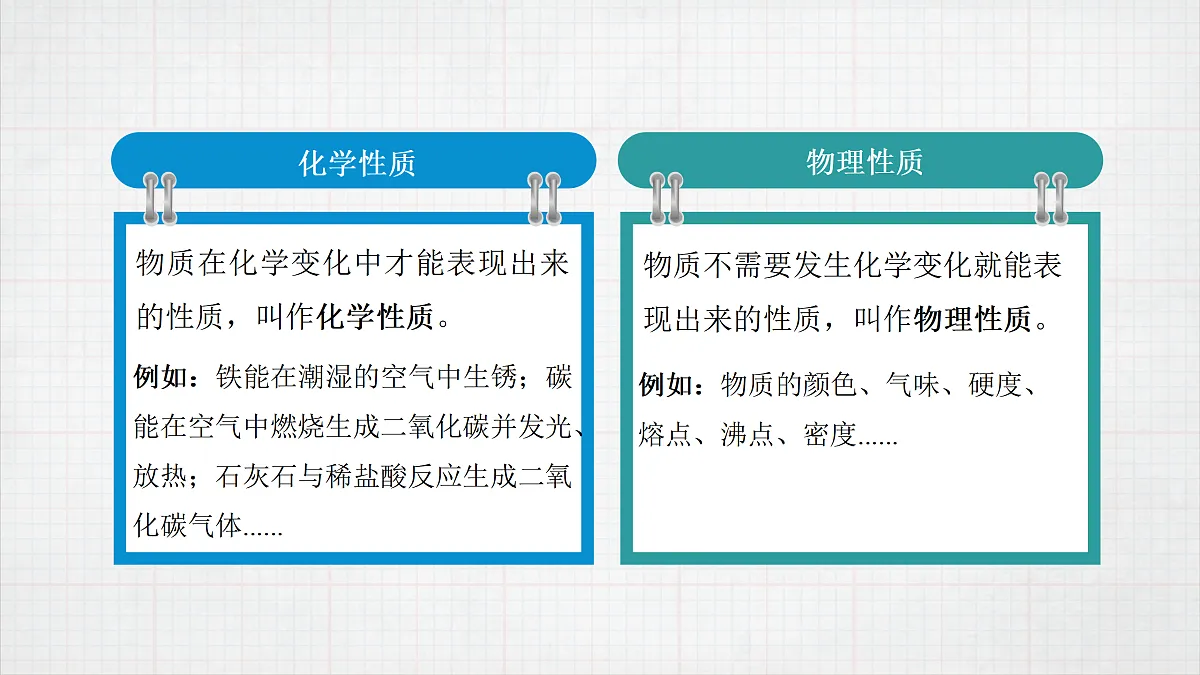 化学性质

物质在化学变化中才能表现出来的性质，叫作化学性质。

例如：铁能在潮湿的空气中生锈；碳能在空气中燃烧生成二氧化碳并发光、放热；石灰石与稀盐酸反应生成二氧化碳气体......

物理性质

物质不需要发生化学变化就能表现出来的性质，叫作物理性质。

例如：物质的颜色、气味、硬度、熔点、沸点、密度......